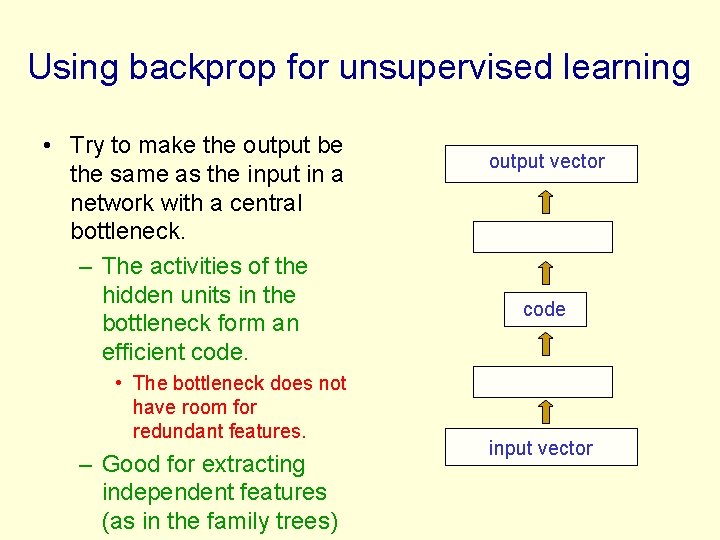 Using backprop for unsupervised learning

• Try to make the output be the same as the input in a network with a central bottleneck.

– The activities of the hidden units in the bottleneck form an efficient code.

• The bottleneck does not have room for redundant features.

– Good for extracting independent features (as in the family trees)

output vector

code

input vector